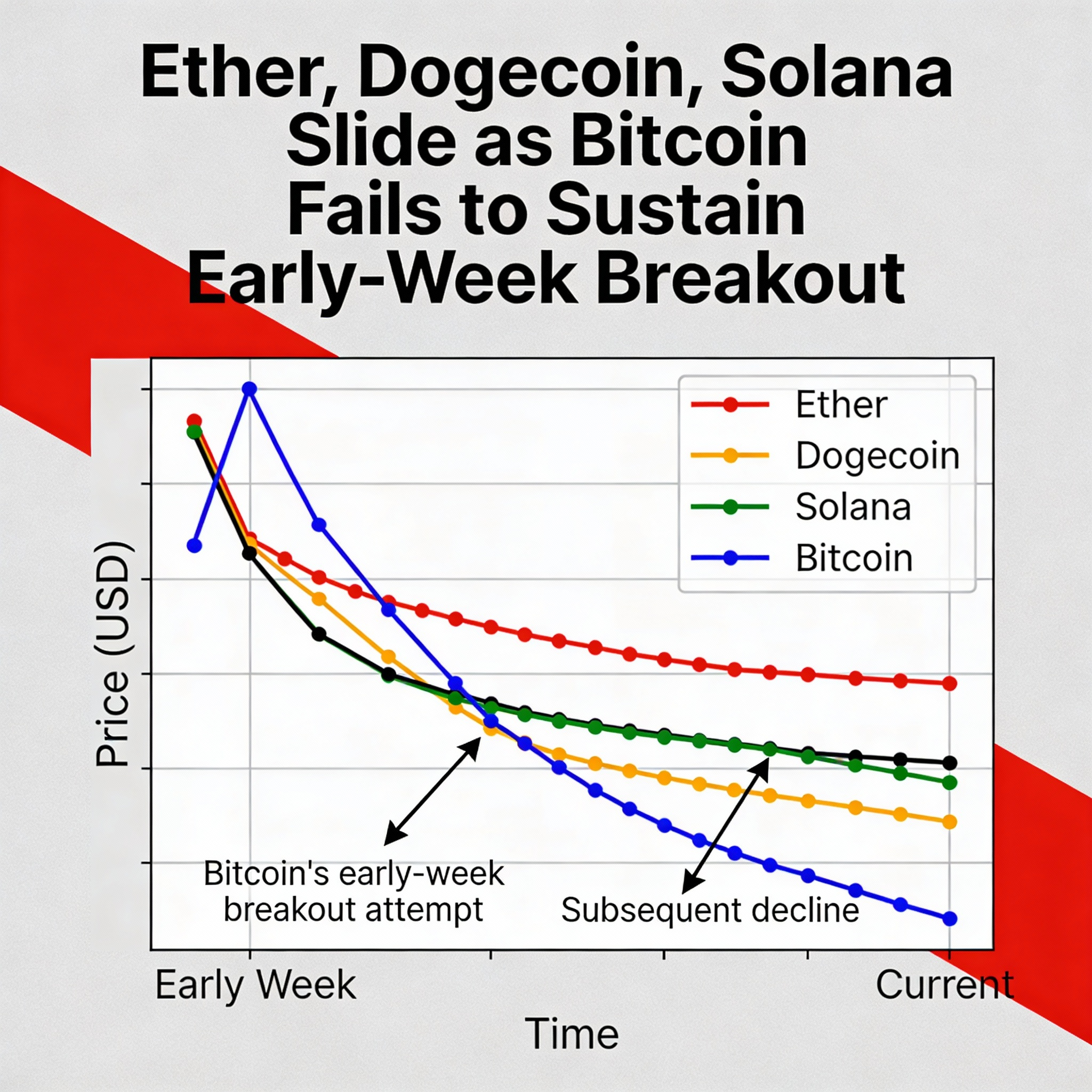 Ether, Dogecoin, Solana Slide as Bitcoin Fails to Sustain Early-Week Breakout

Ether
Dogecoin
Solana
Bitcoin

Price (USD)

Bitcoin's early-week breakout attempt

Subsequent decline

Early Week

Current

Time